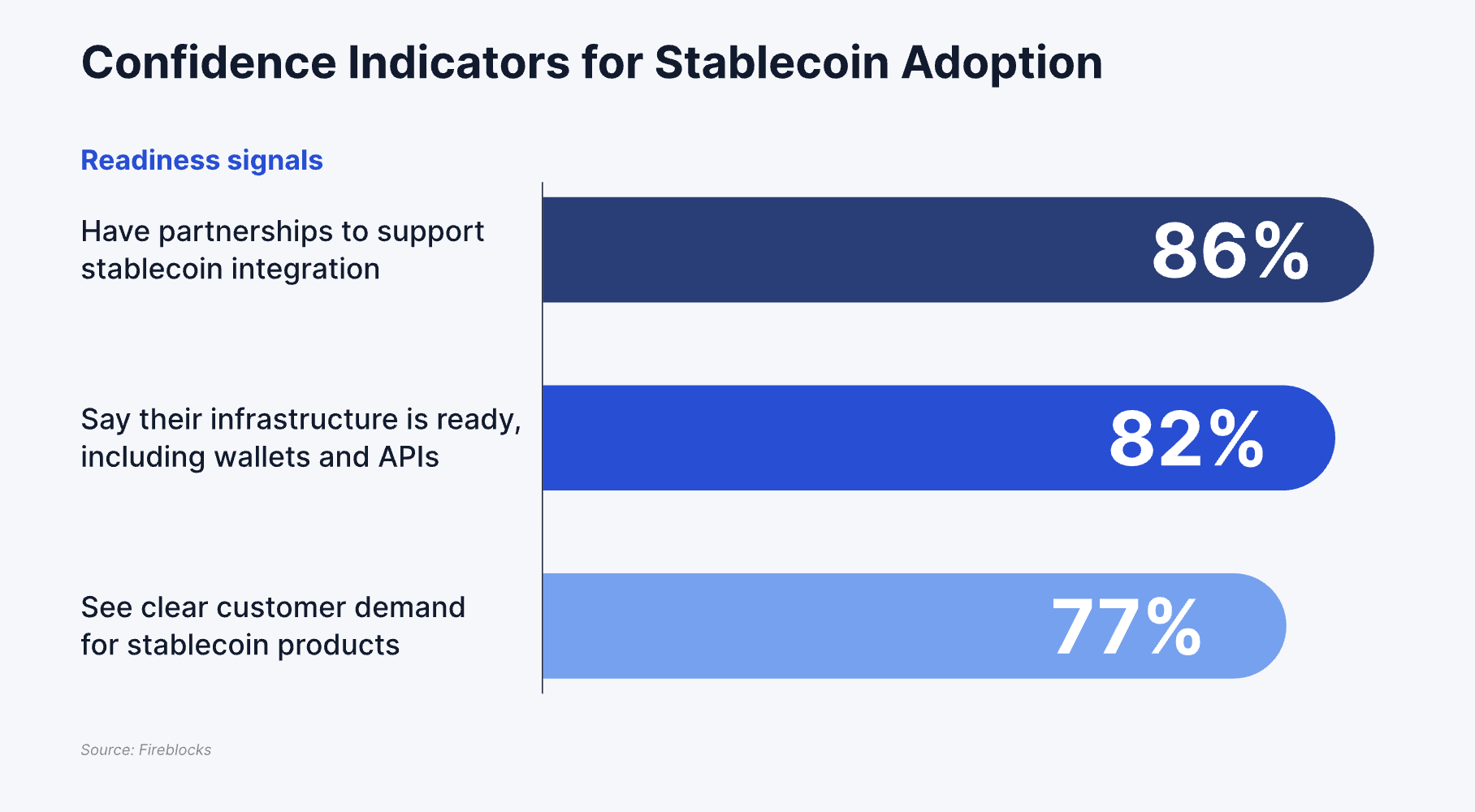 Confidence Indicators for Stablecoin Adoption

Readiness signals

Have partnerships to support stablecoin integration

86%

Say their infrastructure is ready, including wallets and APIs

82%

See clear customer demand for stablecoin products

77%

Source: Fireblocks